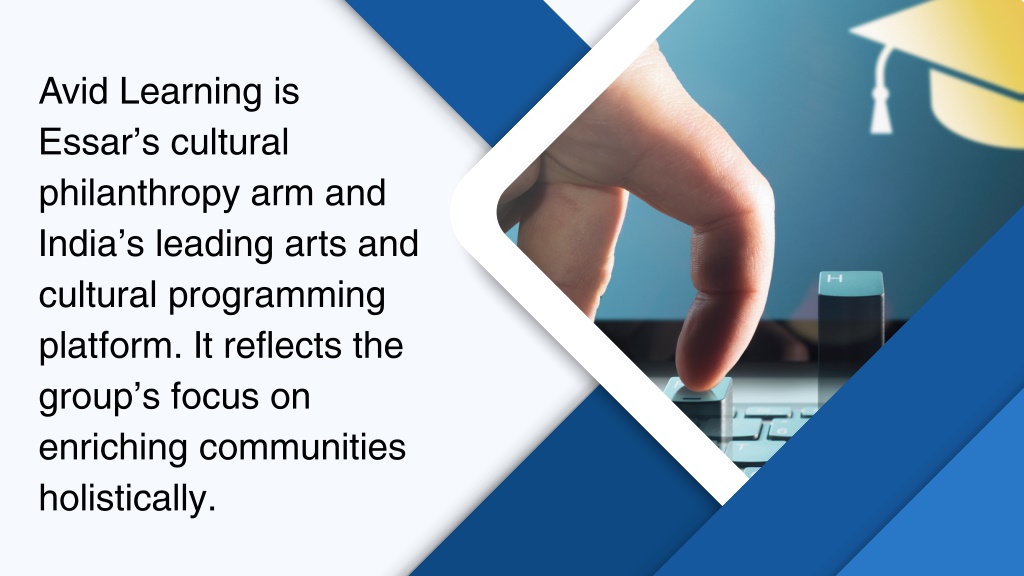 Avid Learning is Essar’s cultural philanthropy arm and India’s leading arts and cultural programming platform. It reflects the group’s focus on enriching communities holistically.

H